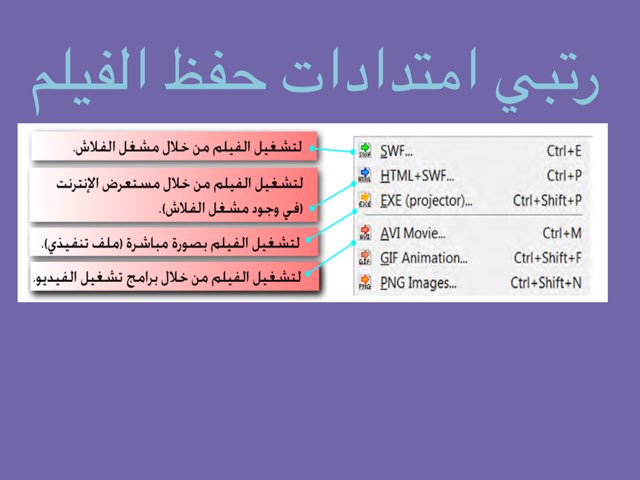 رتبي امتدادات حفظ الفيلم

لتشغيل الفيلم من خلال مشغل الفلاش.

لتشغيل الفيلم من خلال مستعرض الإنترنت (في وجود مشغل الفلاش).

لتشغيل الفيلم بصورة مباشرة (ملف تنفيذي).

لتشغيل الفيلم من خلال برامج تشغيل الفيديو.

SWF... Ctrl+E
HTML+SWF... Ctrl+P
EXE (projector)... Ctrl+Shift+P
AVI Movie... Ctrl+M
GIF Animation... Ctrl+Shift+F
PNG Images... Ctrl+Shift+N